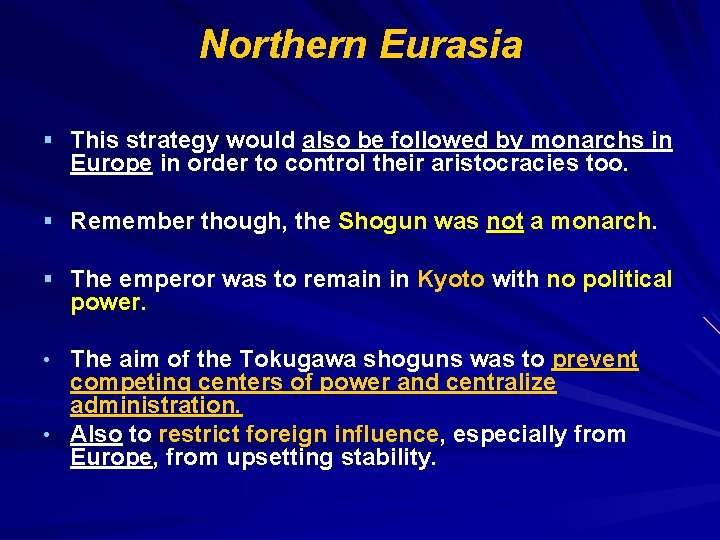 Northern Eurasia

▪ This strategy would also be followed by monarchs in Europe in order to control their aristocracies too.

▪ Remember though, the Shogun was not a monarch.

▪ The emperor was to remain in Kyoto with no political power.

• The aim of the Tokugawa shoguns was to prevent competing centers of power and centralize administration.

• Also to restrict foreign influence, especially from Europe, from upsetting stability.